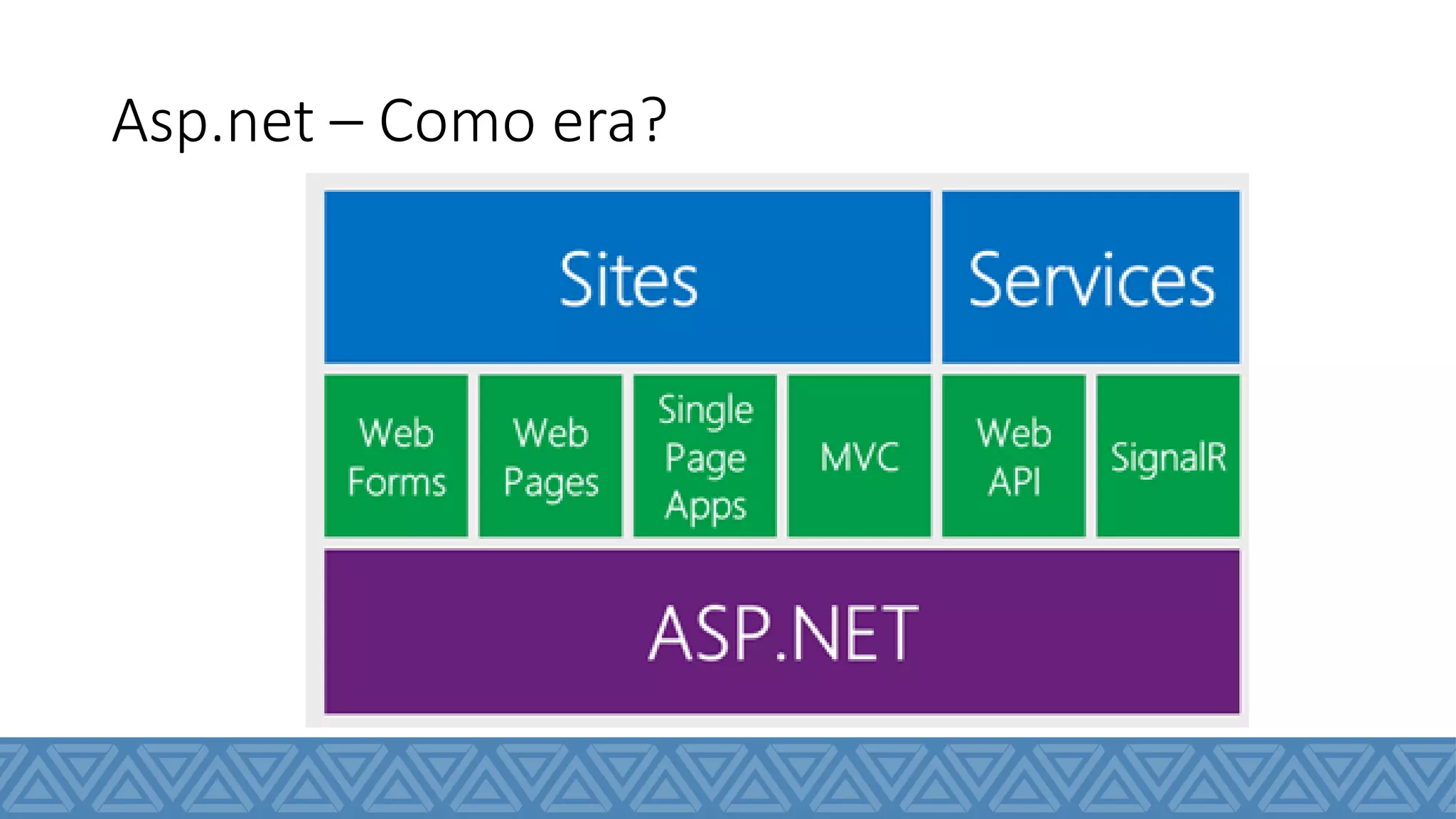 Asp.net – Como era?

Sites

Services

Web Forms

Web Pages

Single Page Apps

MVC

Web API

SignalR

ASP.NET